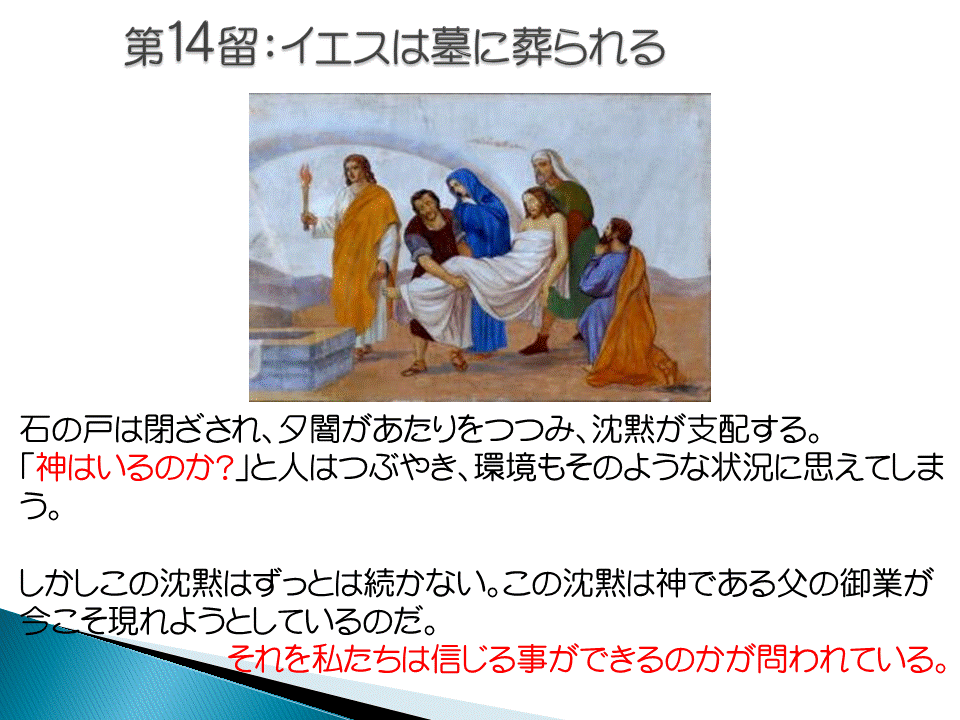 第14留：イエスは墓に葬られる

石の戸は閉ざされ、夕闇があたりをつつみ、沈黙が支配する。
「神はいるのか？」と人はつぶやき、環境もそのような状況に思えてしまう。

しかしこの沈黙はずっとは続かない。この沈黙は神である父の御業が今こそ現れようとしているのだ。
それを私たちは信じる事ができるのかが問われている。